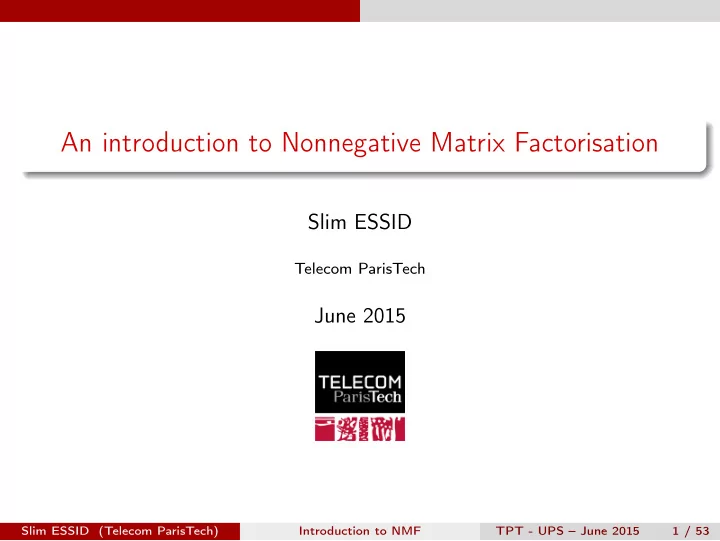 An introduction to Nonnegative Matrix Factorisation

Slim ESSID

Telecom ParisTech

June 2015

TELECOM
ParisTech

Slim ESSID (Telecom ParisTech) Introduction to NMF TPT - UPS – June 2015 1 / 53